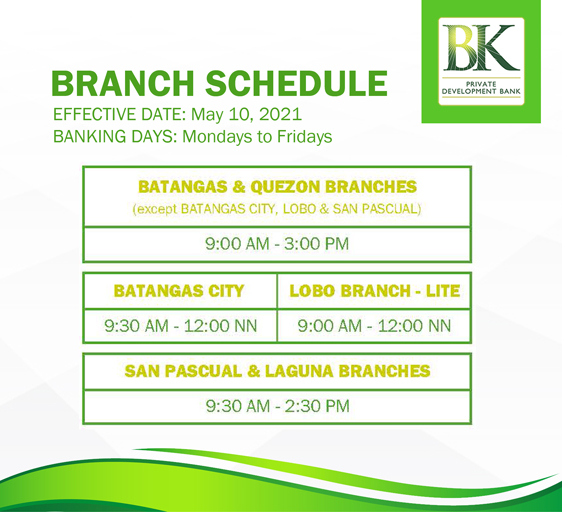 BK
PRIVATE DEVELOPMENT BANK

BRANCH SCHEDULE
EFFECTIVE DATE: May 10, 2021
BANKING DAYS: Mondays to Fridays

| BATANGAS & QUEZON BRANCHES (except BATANGAS CITY, LOBO & SAN PASCUAL) |
|---|
| 9:00 AM - 3:00 PM |

| BATANGAS CITY | LOBO BRANCH - LITE |
|---|---|
| 9:30 AM - 12:00 NN | 9:00 AM - 12:00 NN |

| SAN PASCUAL & LAGUNA BRANCHES |
|---|
| 9:30 AM - 2:30 PM |